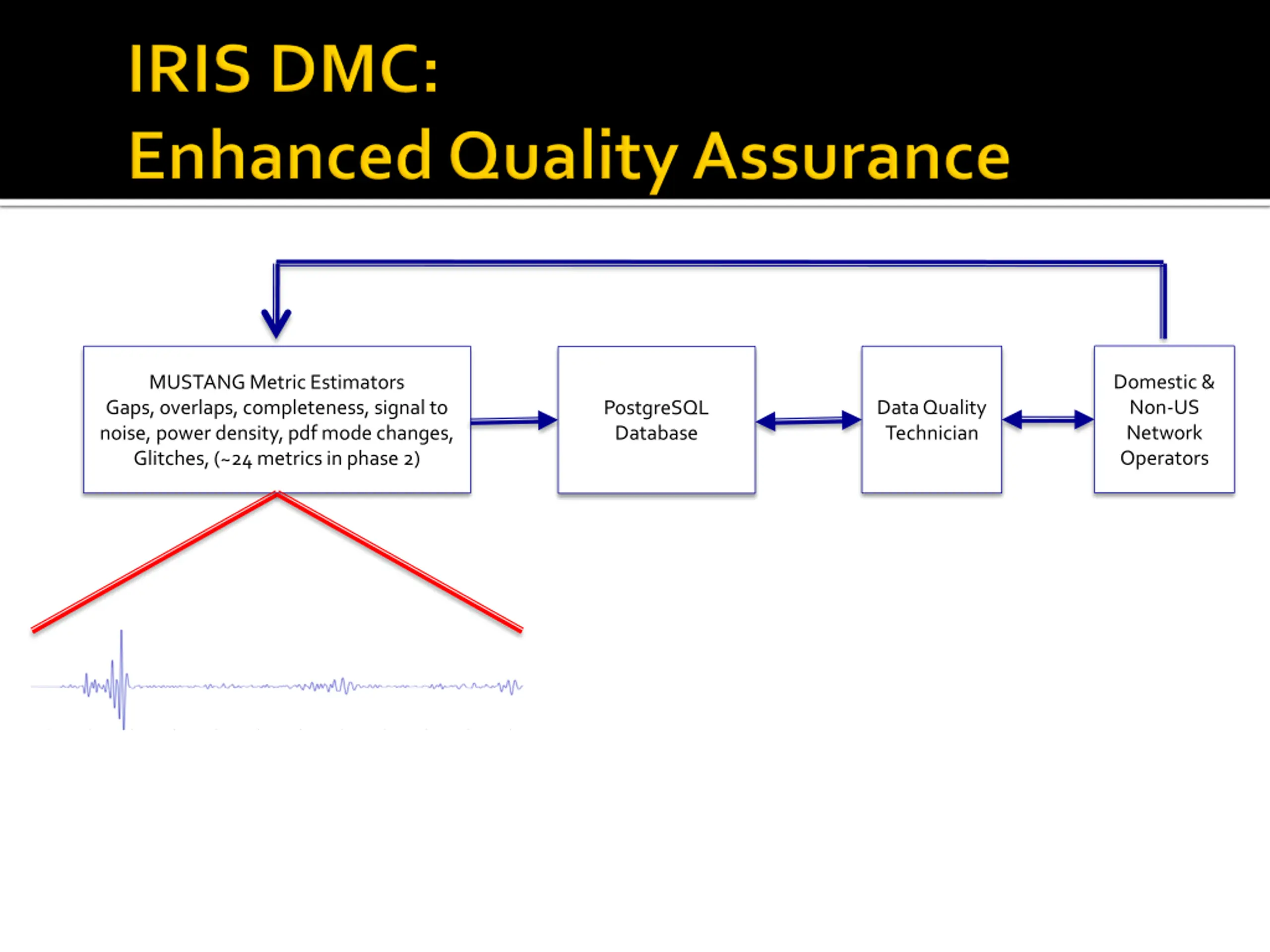 IRIS DMC:
Enhanced Quality Assurance

MUSTANG Metric Estimators
Gaps, overlaps, completeness, signal to noise, power density, pdf mode changes, Glitches, (~24 metrics in phase 2)

PostgreSQL Database

Data Quality Technician

Domestic & Non-US Network Operators